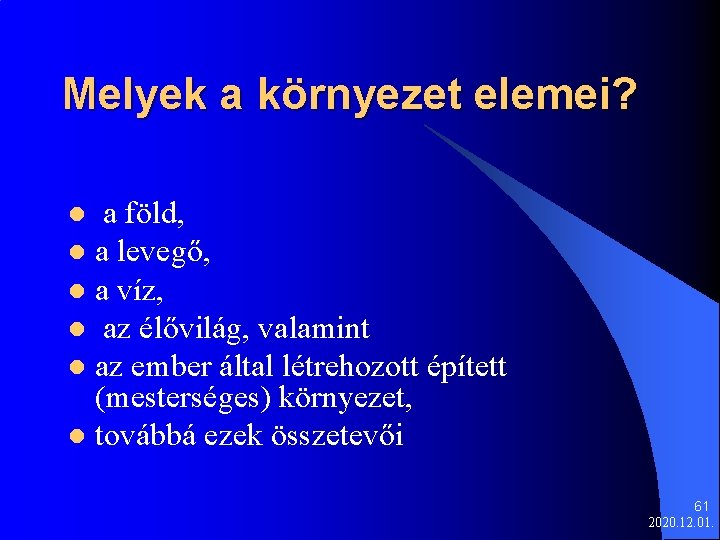 Melyek a környezet elemei?

- a föld,
- a levegő,
- a víz,
- az élővilág, valamint
- az ember által létrehozott épített (mesterséges) környezet,
- továbbá ezek összetevői

61
2020.12.01.